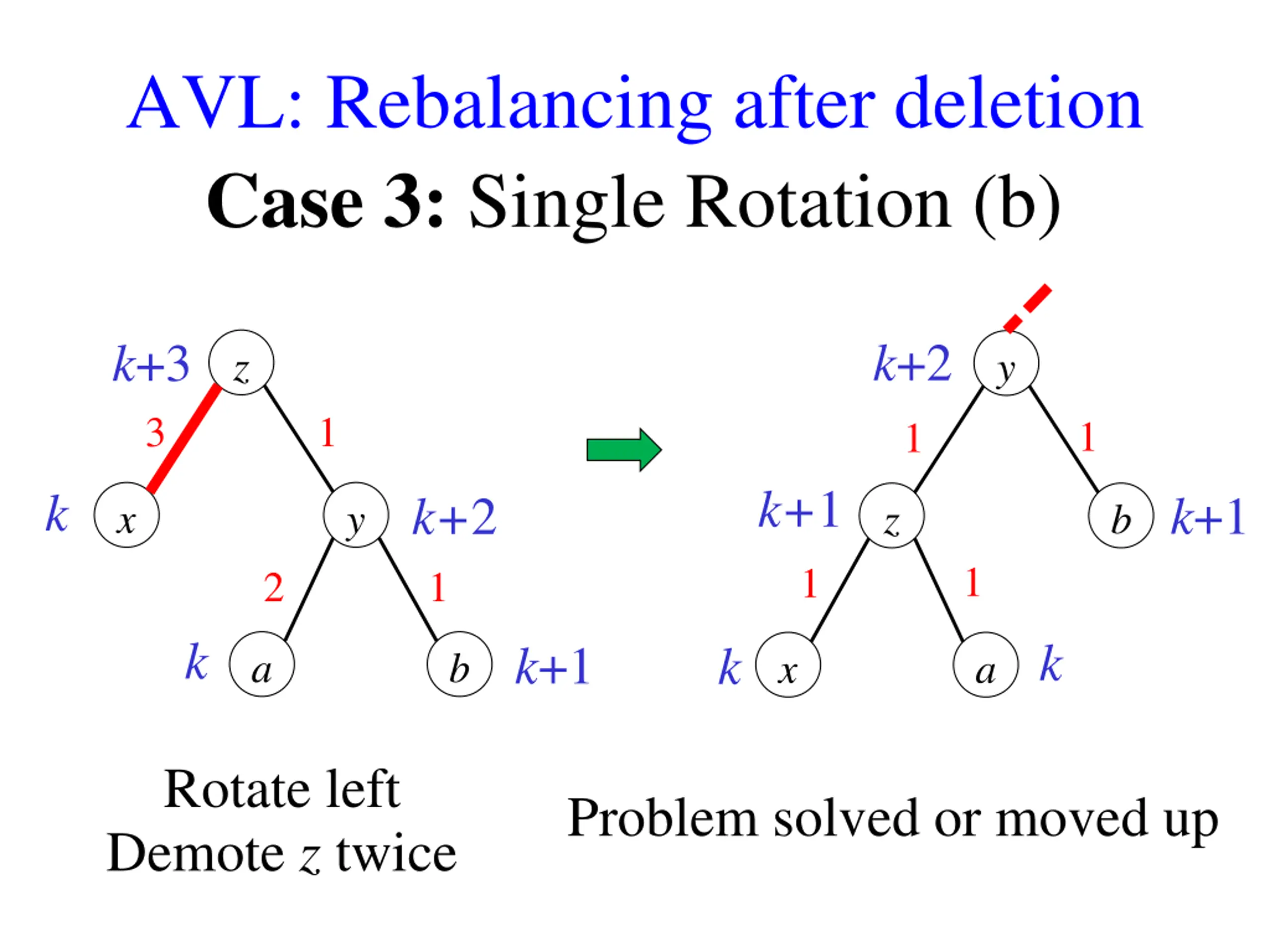 AVL: Rebalancing after deletion

Case 3: Single Rotation (b)

$k+3$ $z$
3
1
$k$ $x$
$y$ $k+2$
2
1
$k$ $a$
$b$ $k+1$

$k+2$ $y$
1
1
$k+1$ $z$
$b$ $k+1$
1
1
$k$ $x$
$a$ $k$

Rotate left
Demote $z$ twice

Problem solved or moved up